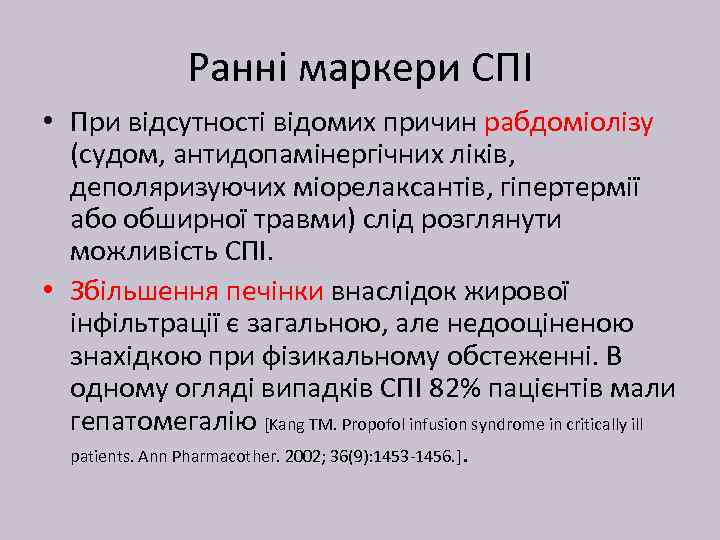 Ранні маркери СПІ

• При відсутності відомих причин рабдоміолізу (судом, антидопамінергічних ліків, деполяризуючих міорелаксантів, гіпертермії або обширної травми) слід розглянути можливість СПІ.

• Збільшення печінки внаслідок жирової інфільтрації є загальною, але недооціненою знахідкою при фізикальному обстеженні. В одному огляді випадків СПІ 82% пацієнтів мали гепатомегалію [Kang TM. Propofol infusion syndrome in critically ill patients. Ann Pharmacother. 2002; 36(9):1453-1456.].